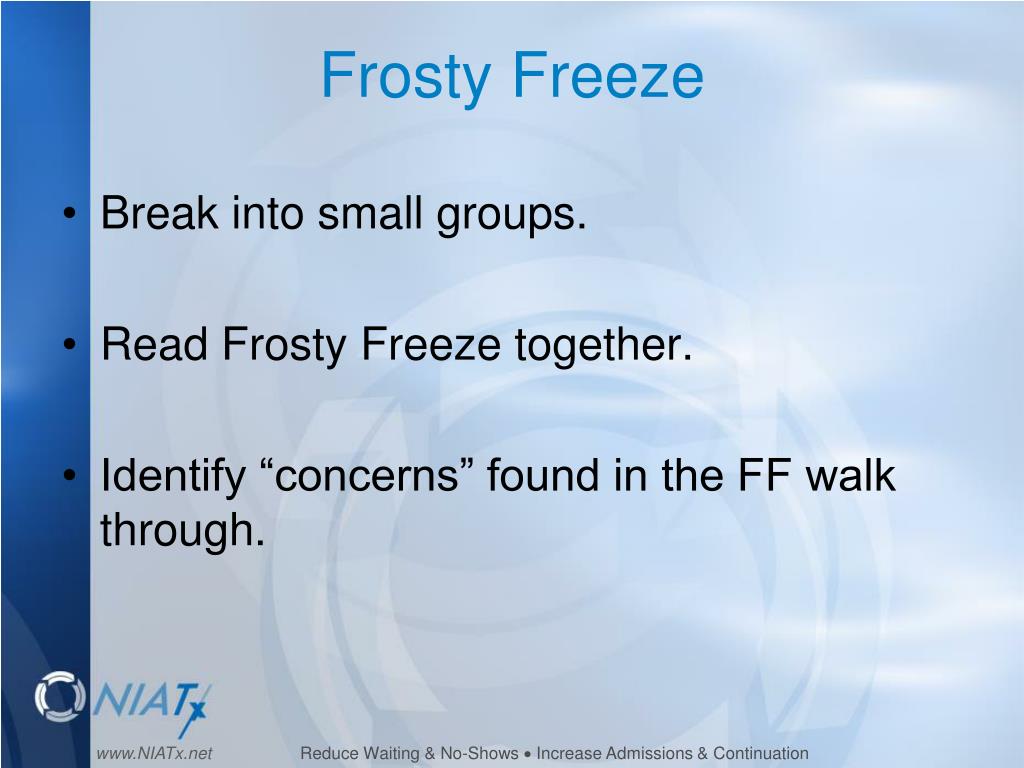 Frosty Freeze

• Break into small groups.

• Read Frosty Freeze together.

• Identify “concerns” found in the FF walk through.

NIATx

www.NIATx.net

Reduce Waiting & No-Shows • Increase Admissions & Continuation